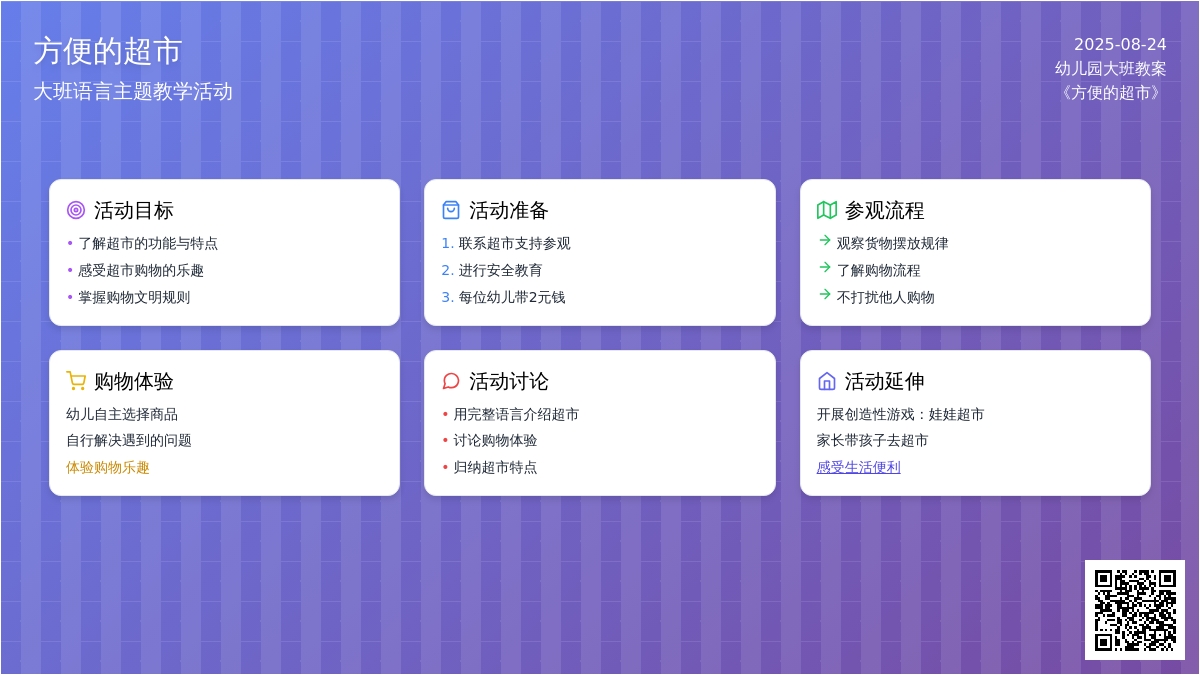 方便的超市
大班语言主题教学活动

2025-08-24
幼儿园大班教案
《方便的超市》

活动目标
• 了解超市的功能与特点
• 感受超市购物的乐趣
• 掌握购物文明规则

活动准备
1. 联系超市支持参观
2. 进行安全教育
3. 每位幼儿带2元钱

参观流程
→ 观察货物摆放规律
→ 了解购物流程
→ 不打扰他人购物

购物体验
幼儿自主选择商品
自行解决遇到的问题
体验购物乐趣

活动讨论
• 用完整语言介绍超市
• 讨论购物体验
• 归纳超市特点

活动延伸
开展创造性游戏：娃娃超市
家长带孩子去超市
感受生活便利